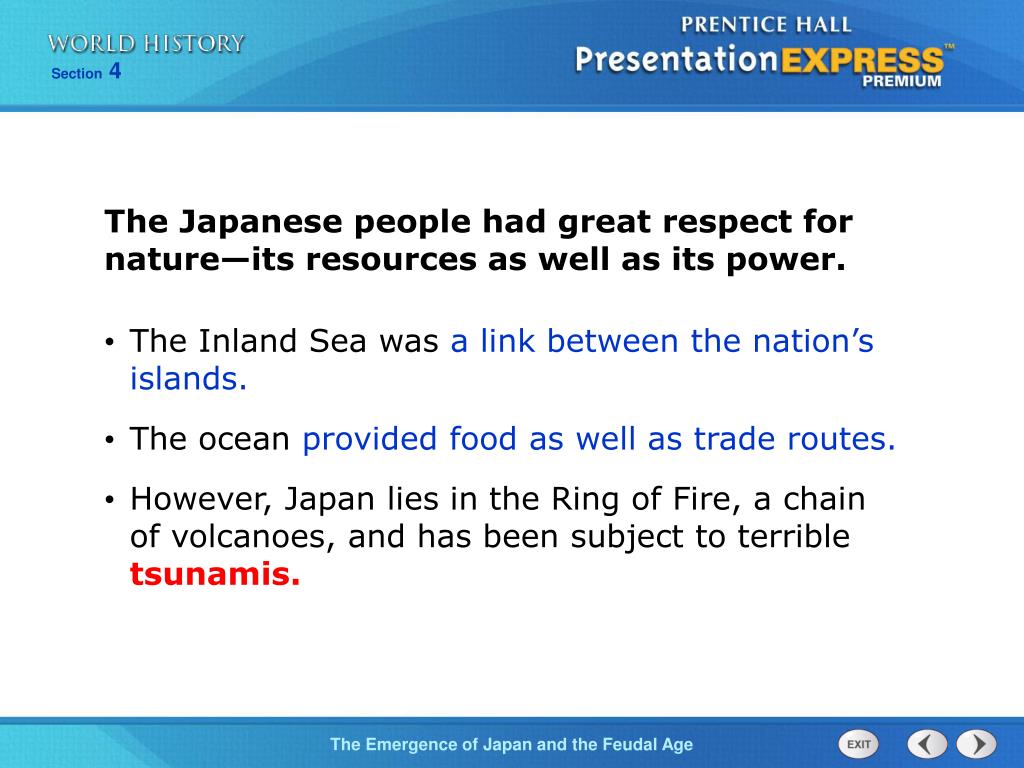 WORLD HISTORY
Section 4

PRENTICE HALL
PresentationEXPRESS™
PREMIUM

The Japanese people had great respect for nature—its resources as well as its power.

• The Inland Sea was a link between the nation's islands.

• The ocean provided food as well as trade routes.

• However, Japan lies in the Ring of Fire, a chain of volcanoes, and has been subject to terrible tsunamis.

The Emergence of Japan and the Feudal Age

EXIT